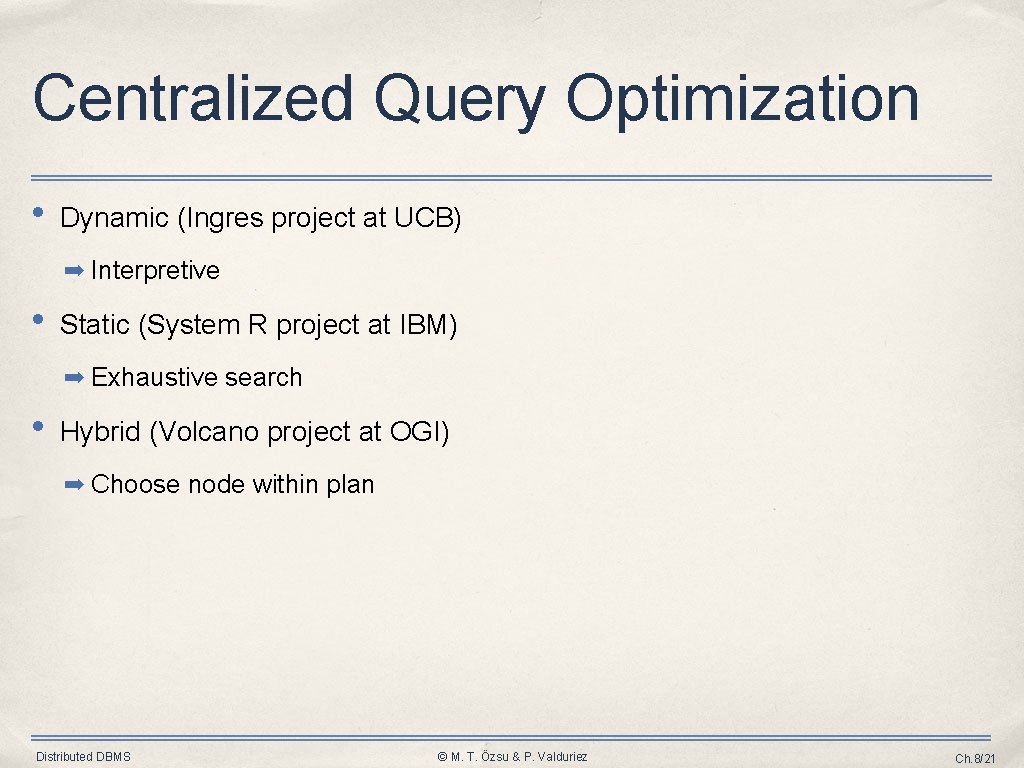 Centralized Query Optimization

• Dynamic (Ingres project at UCB)

➡ Interpretive

• Static (System R project at IBM)

➡ Exhaustive search

• Hybrid (Volcano project at OGI)

➡ Choose node within plan

Distributed DBMS

© M. T. Özsu & P. Valduriez

Ch.8/21